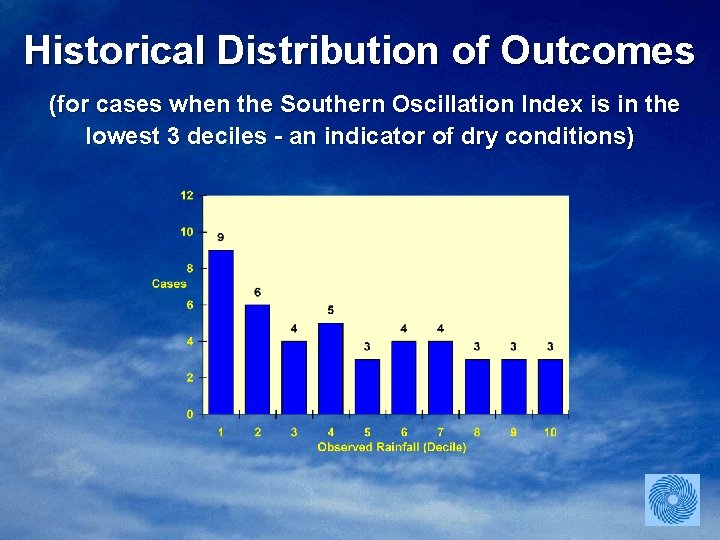 Historical Distribution of Outcomes

(for cases when the Southern Oscillation Index is in the lowest 3 deciles - an indicator of dry conditions)

12
10
8
6
4
2
0
Cases

9
6
4
5
3
4
4
3
3
3

1 2 3 4 5 6 7 8 9 10
Observed Rainfall (Decile)